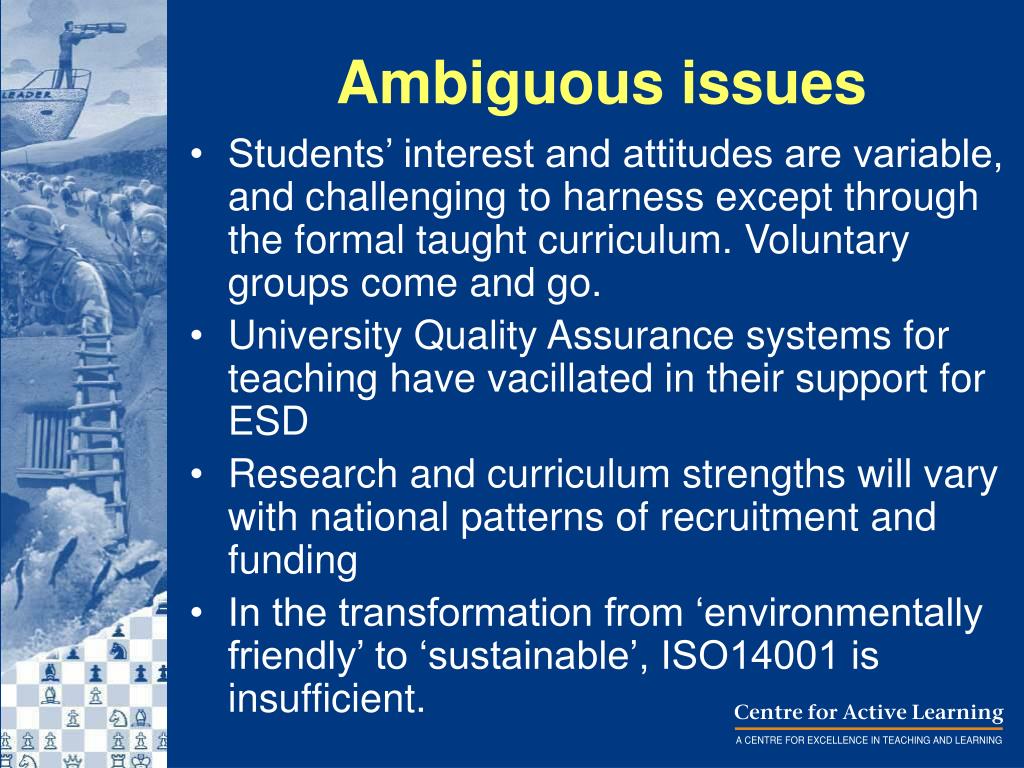 LEADER

Ambiguous issues

• Students’ interest and attitudes are variable, and challenging to harness except through the formal taught curriculum. Voluntary groups come and go.
• University Quality Assurance systems for teaching have vacillated in their support for ESD
• Research and curriculum strengths will vary with national patterns of recruitment and funding
• In the transformation from ‘environmentally friendly’ to ‘sustainable’, ISO14001 is insufficient.

Centre for Active Learning
A CENTRE FOR EXCELLENCE IN TEACHING AND LEARNING